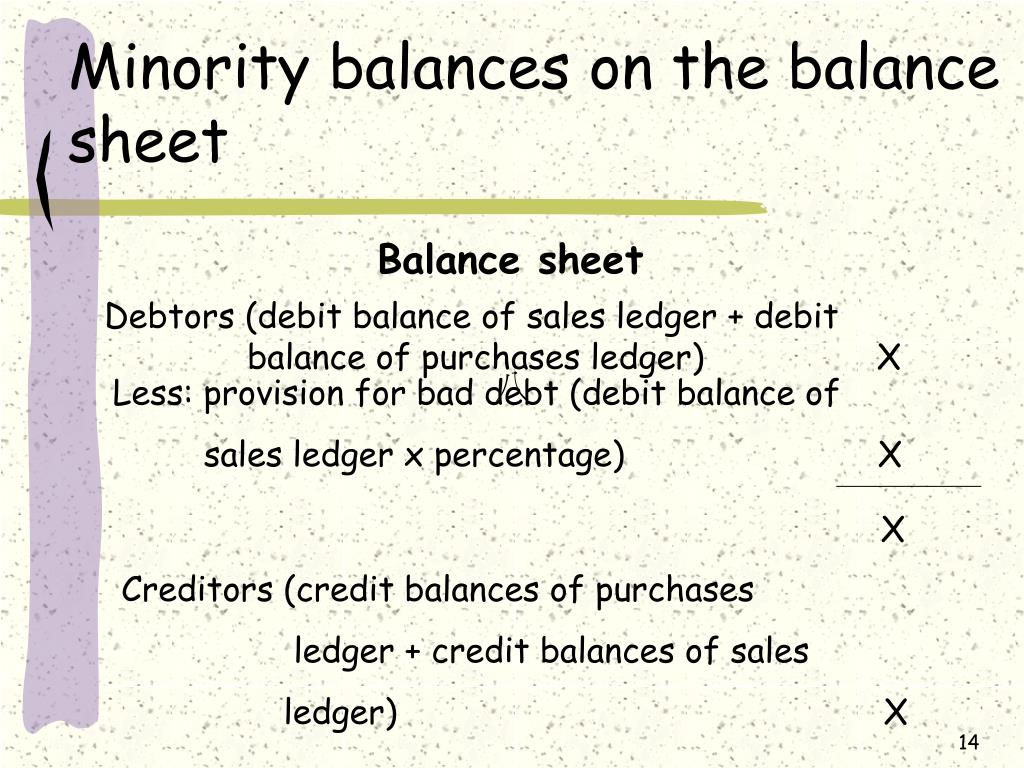 Minority balances on the balance sheet

Balance sheet

Debtors (debit balance of sales ledger + debit balance of purchases ledger) X

Less: provision for bad debt (debit balance of sales ledger x percentage) X

X

Creditors (credit balances of purchases ledger + credit balances of sales ledger) X

14